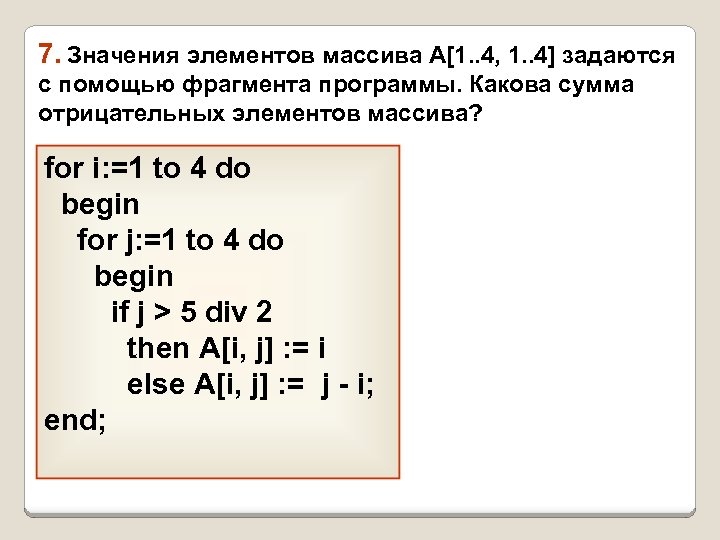 7. Значения элементов массива A[1..4, 1..4] задаются с помощью фрагмента программы. Какова сумма отрицательных элементов массива?

for i:=1 to 4 do
 begin
  for j:=1 to 4 do
   begin
    if j > 5 div 2
     then A[i, j] := i
     else A[i, j] := j - i;
end;